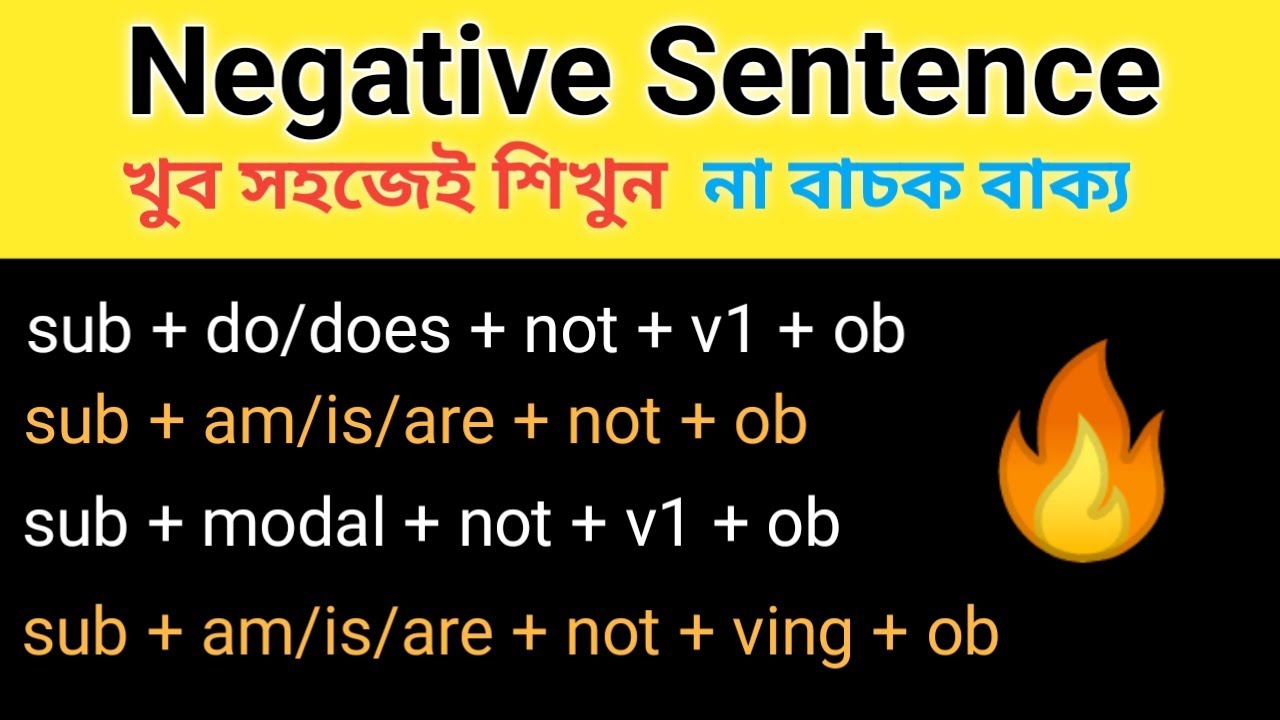 Negative Sentence

খুব সহজেই শিখুন না বাচক বাক্য

sub + do/does + not + v1 + ob

sub + am/is/are + not + ob

sub + modal + not + v1 + ob

sub + am/is/are + not + ving + ob